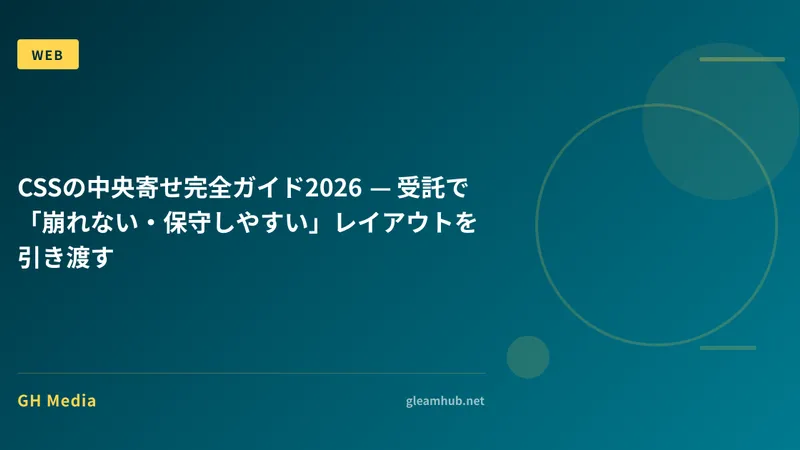 WEB

CSSの中央寄せ完全ガイド2026 — 受託で「崩れない・保守しやすい」レイアウトを引き渡す

GH Media

gleamhub.net